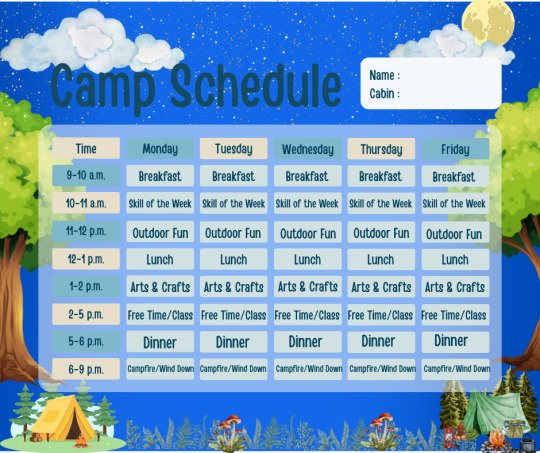 Camp Schedule

Name :
Cabin :

| Time | Monday | Tuesday | Wednesday | Thursday | Friday |
|---|---|---|---|---|---|
| 9-10 a.m. | Breakfast | Breakfast | Breakfast | Breakfast | Breakfast |
| 10-11 a.m. | Skill of the Week | Skill of the Week | Skill of the Week | Skill of the Week | Skill of the Week |
| 11-12 p.m. | Outdoor Fun | Outdoor Fun | Outdoor Fun | Outdoor Fun | Outdoor Fun |
| 12-1 p.m. | Lunch | Lunch | Lunch | Lunch | Lunch |
| 1-2 p.m. | Arts & Crafts | Arts & Crafts | Arts & Crafts | Arts & Crafts | Arts & Crafts |
| 2-5 p.m. | Free Time/Class | Free Time/Class | Free Time/Class | Free Time/Class | Free Time/Class |
| 5-6 p.m. | Dinner | Dinner | Dinner | Dinner | Dinner |
| 6-9 p.m. | Campfire/Wind Down | Campfire/Wind Down | Campfire/Wind Down | Campfire/Wind Down | Campfire/Wind Down |